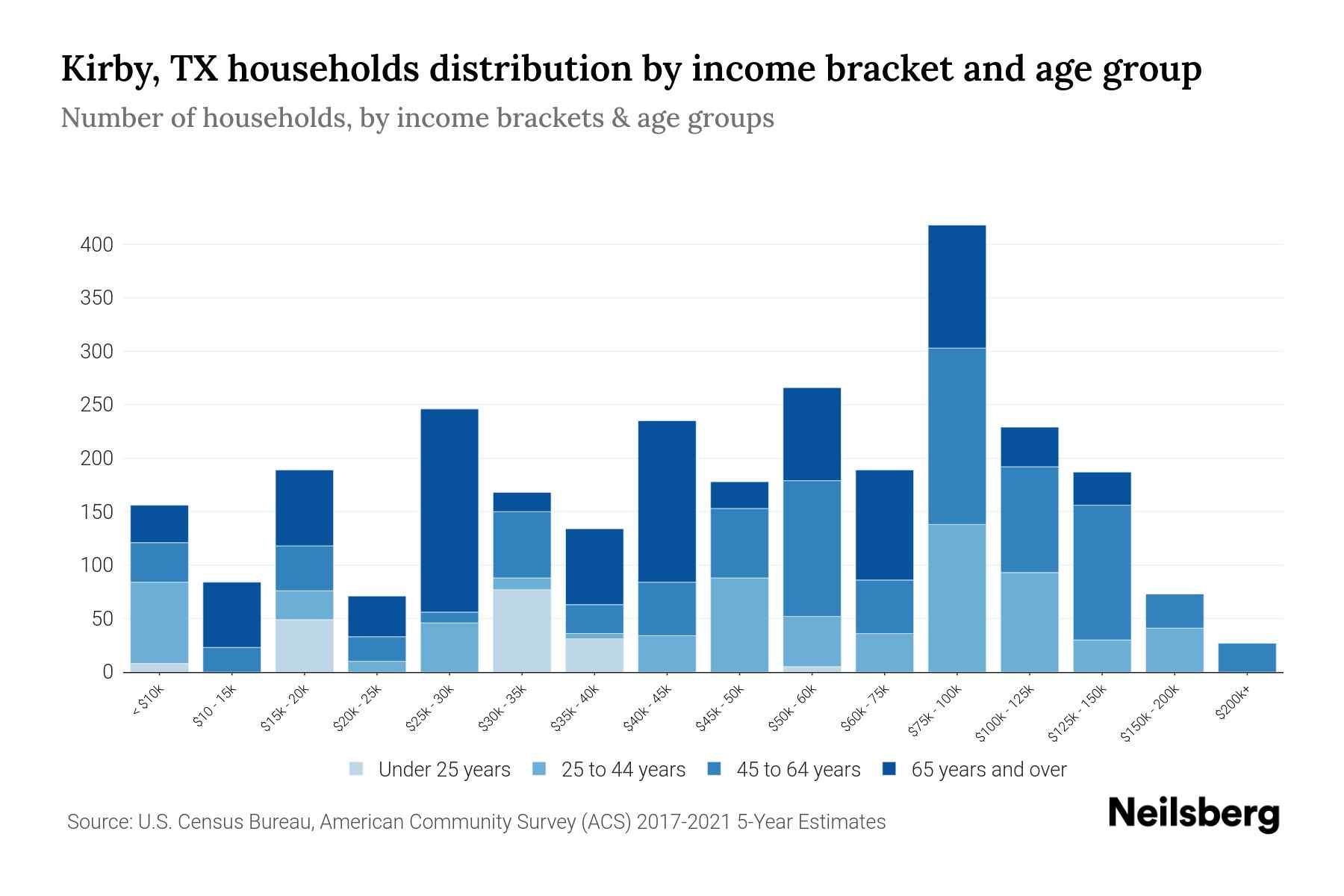 Kirby, TX households distribution by income bracket and age group

Number of households, by income brackets & age groups

400
350
300
250
200
150
100
50
0

< $10k
$10 - 15k
$15k - 20k
$20k - 25k
$25k - 30k
$30k - 35k
$35k - 40k
$40k - 45k
$45k - 50k
$50k - 60k
$60k - 75k
$75k - 100k
$100k - 125k
$125k - 150k
$150k - 200k
$200k+

Under 25 years
25 to 44 years
45 to 64 years
65 years and over

Source: U.S. Census Bureau, American Community Survey (ACS) 2017-2021 5-Year Estimates

Neilsberg